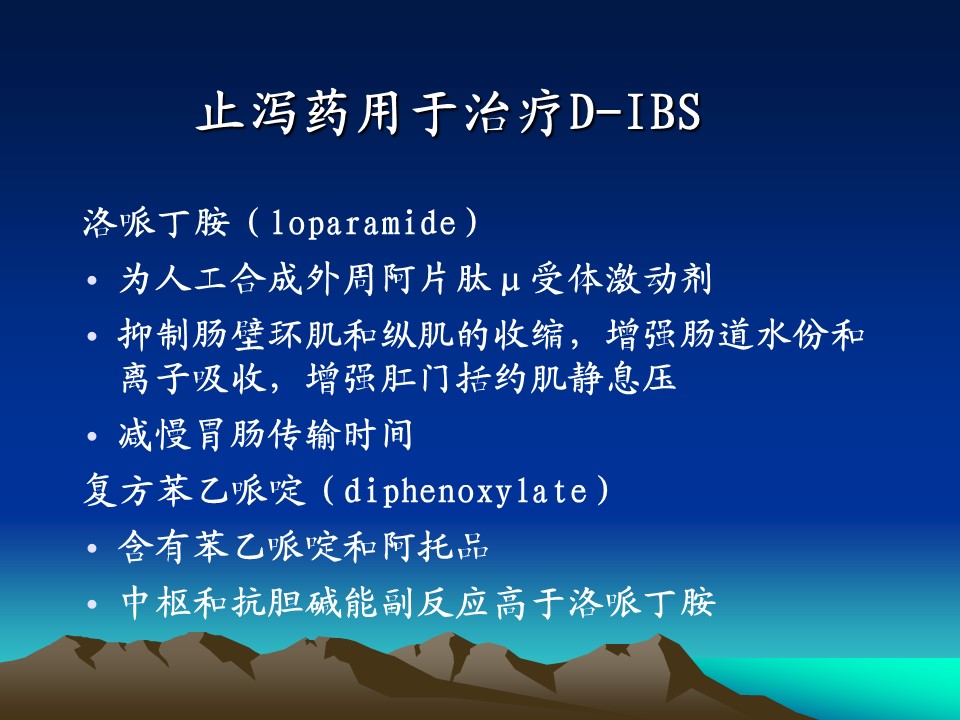 止泻药用于治疗D-IBS

洛哌丁胺（loparamide）

• 为人工合成外周阿片肽μ受体激动剂

• 抑制肠壁环肌和纵肌的收缩，增强肠道水份和离子吸收，增强肛门括约肌静息压

• 减慢胃肠传输时间

复方苯乙哌啶（diphenoxylate）

• 含有苯乙哌啶和阿托品

• 中枢和抗胆碱能副反应高于洛哌丁胺